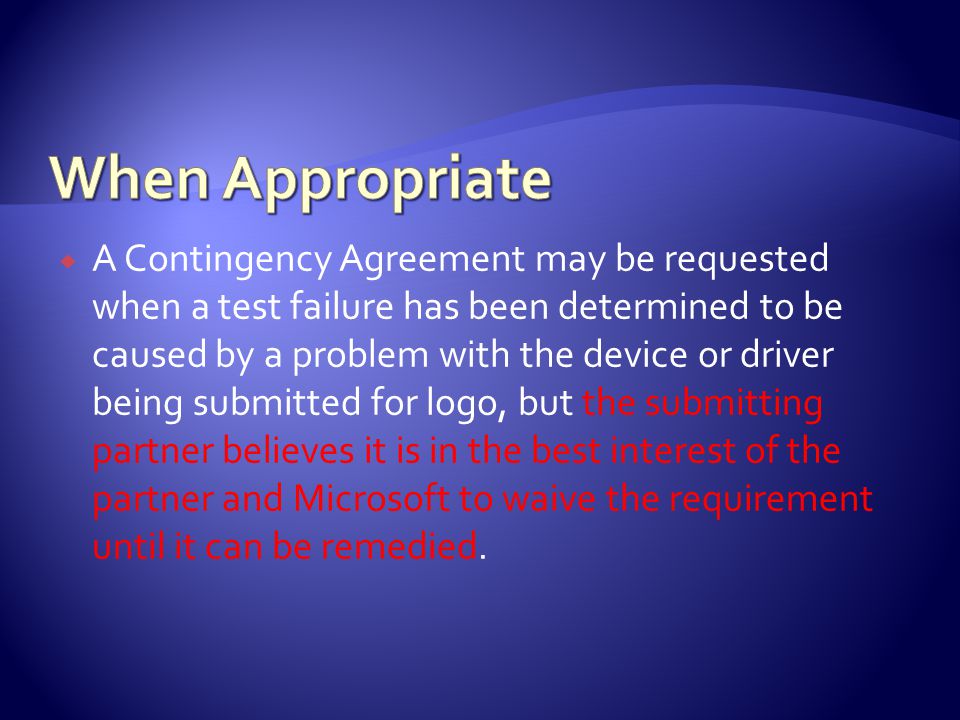 When Appropriate

A Contingency Agreement may be requested when a test failure has been determined to be caused by a problem with the device or driver being submitted for logo, but the submitting partner believes it is in the best interest of the partner and Microsoft to waive the requirement until it can be remedied.